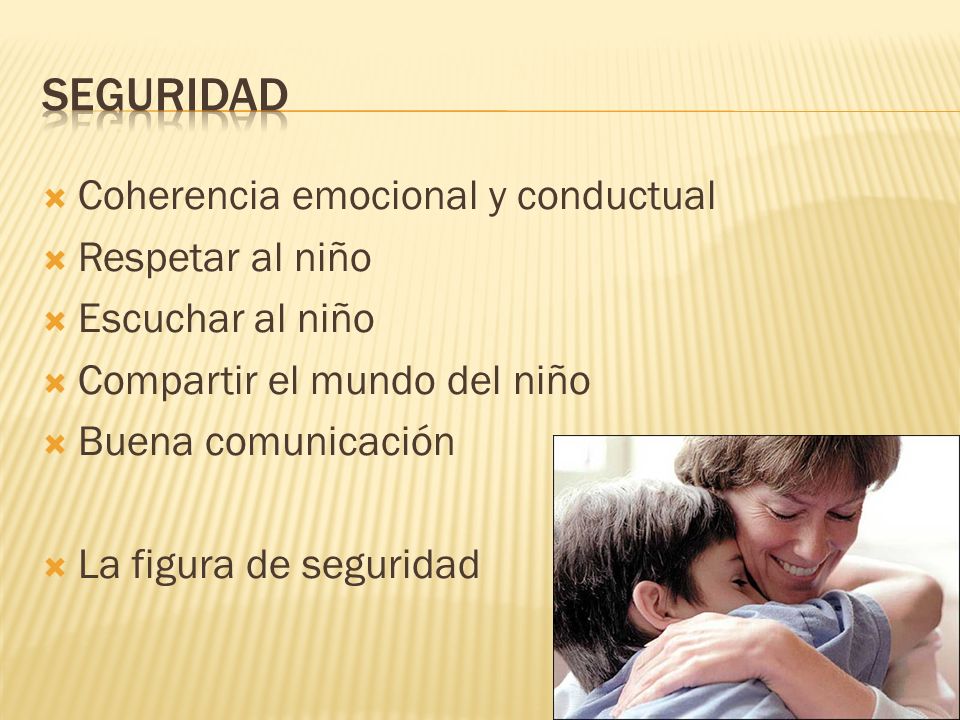 SEGURIDAD

Coherencia emocional y conductual
Respetar al niño
Escuchar al niño
Compartir el mundo del niño
Buena comunicación

La figura de seguridad